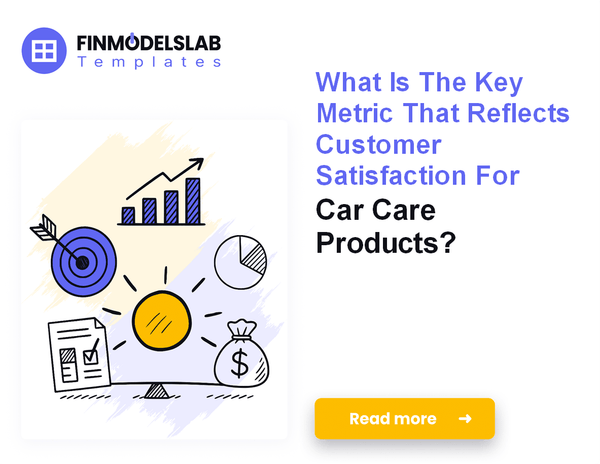 FINMODELSLAB
Templates

What Is The Key Metric That Reflects Customer Satisfaction For Car Care Products?

$

Read more →